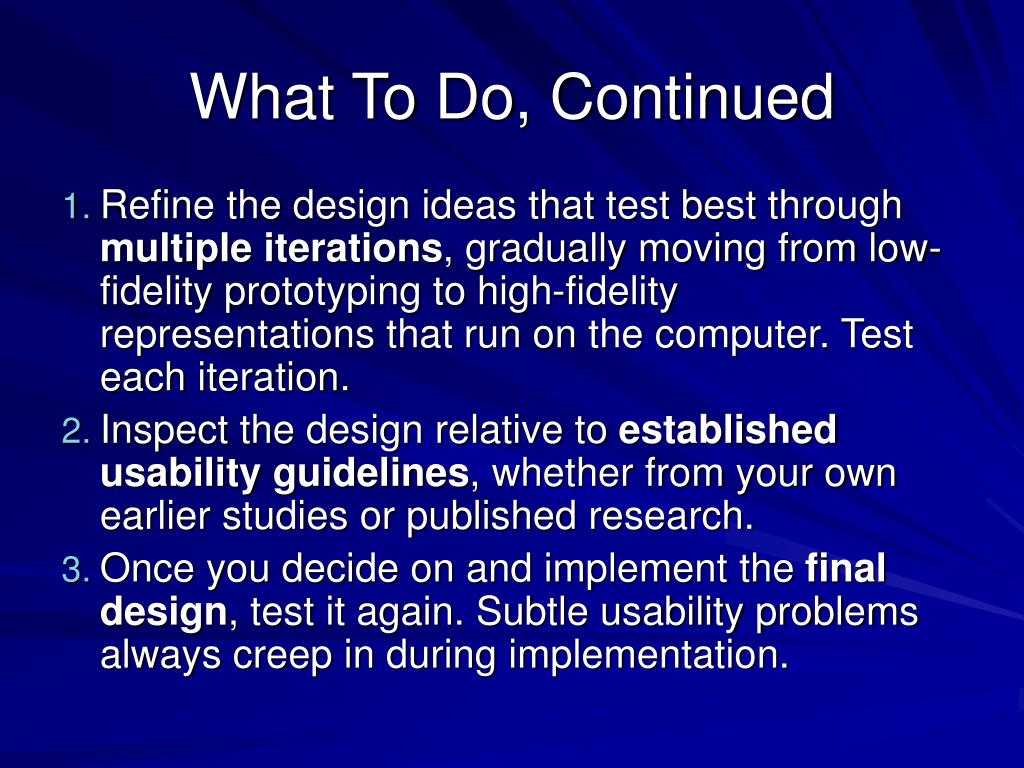 What To Do, Continued

1. Refine the design ideas that test best through multiple iterations, gradually moving from low-fidelity prototyping to high-fidelity representations that run on the computer. Test each iteration.

2. Inspect the design relative to established usability guidelines, whether from your own earlier studies or published research.

3. Once you decide on and implement the final design, test it again. Subtle usability problems always creep in during implementation.